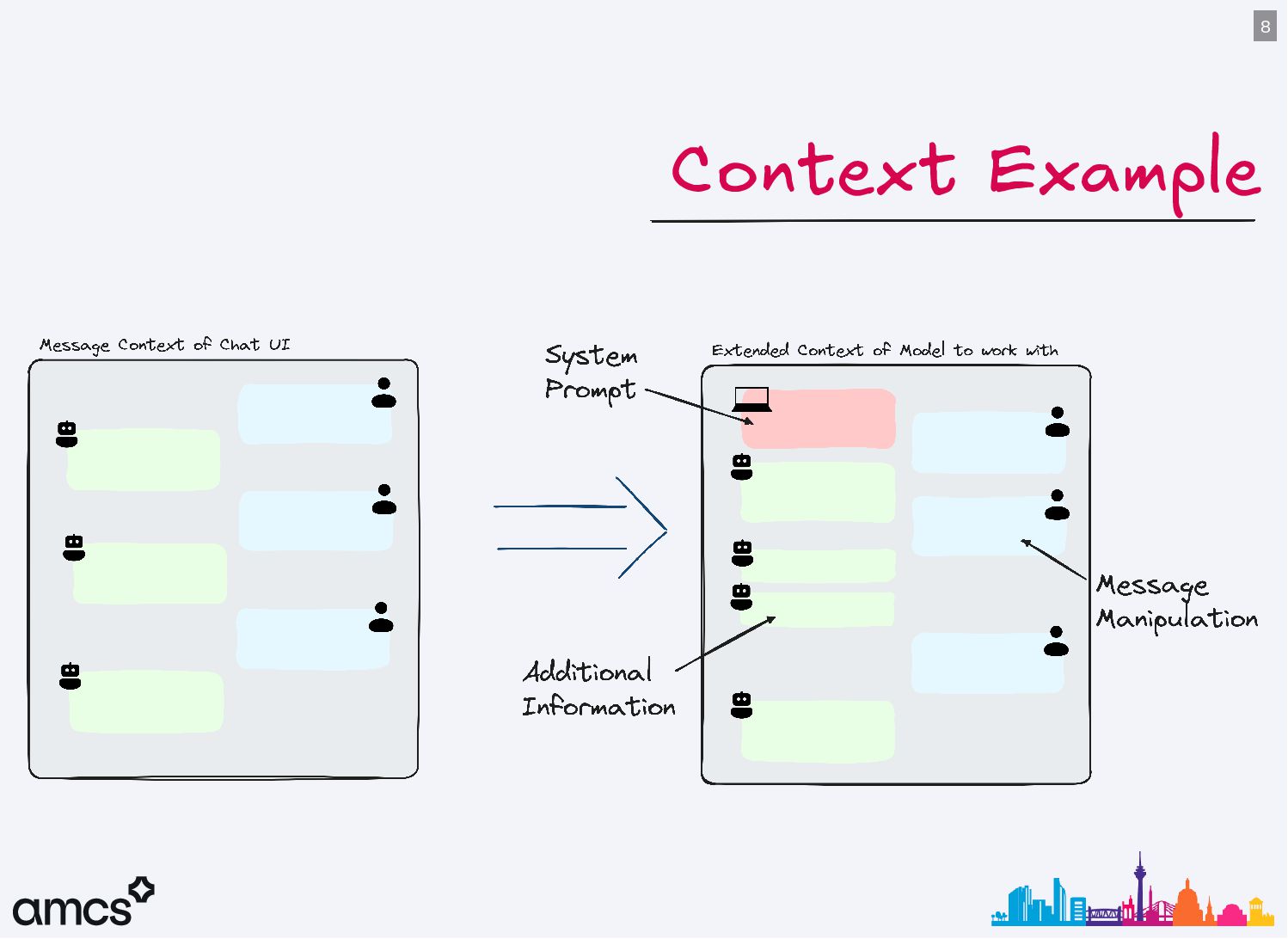 8

Context Example

Message Context of Chat UI

System Prompt

Extended Context of Model to work with

Message Manipulation

Additional Information

amcs